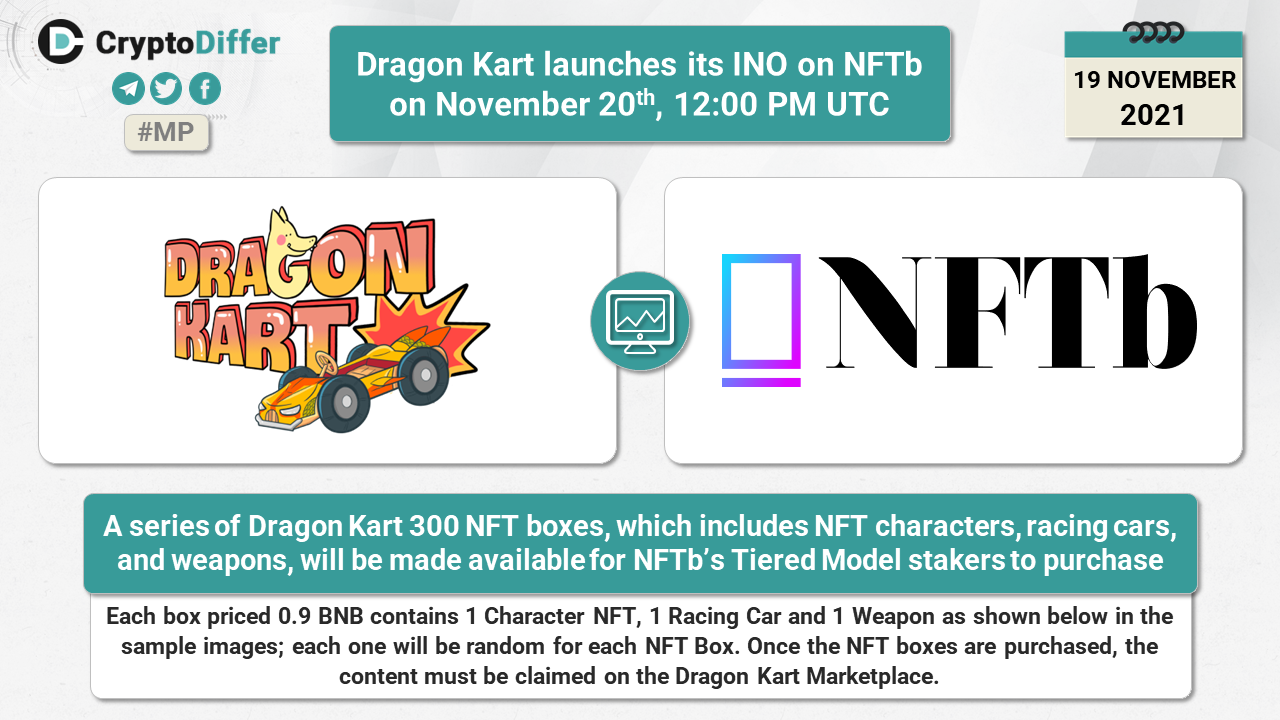 CryptoDiffer

#MP

Dragon Kart launches its INO on NFTb on November 20$^{th}$, 12:00 PM UTC

19 NOVEMBER 2021

DRAGON KART

NFTb

A series of Dragon Kart 300 NFT boxes, which includes NFT characters, racing cars, and weapons, will be made available for NFTb's Tiered Model stakers to purchase

Each box priced 0.9 BNB contains 1 Character NFT, 1 Racing Car and 1 Weapon as shown below in the sample images; each one will be random for each NFT Box. Once the NFT boxes are purchased, the content must be claimed on the Dragon Kart Marketplace.